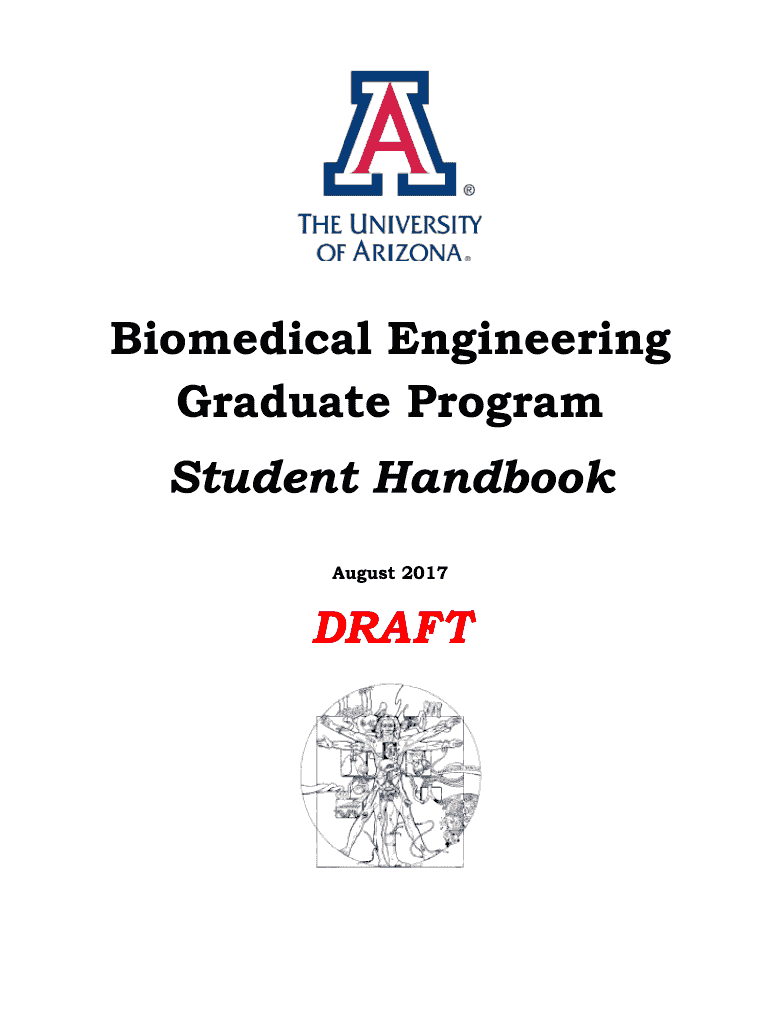 A
®

THE UNIVERSITY
OF ARIZONA®

Biomedical Engineering
Graduate Program
Student Handbook

August 2017

DRAFT